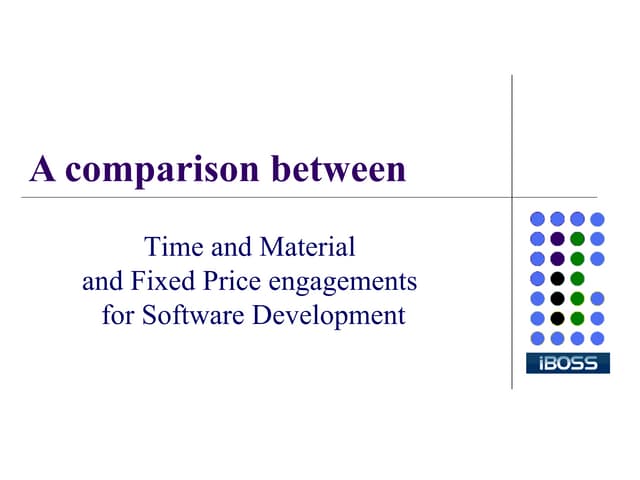 A comparison between

Time and Material
and Fixed Price engagements
for Software Development

iBOSS